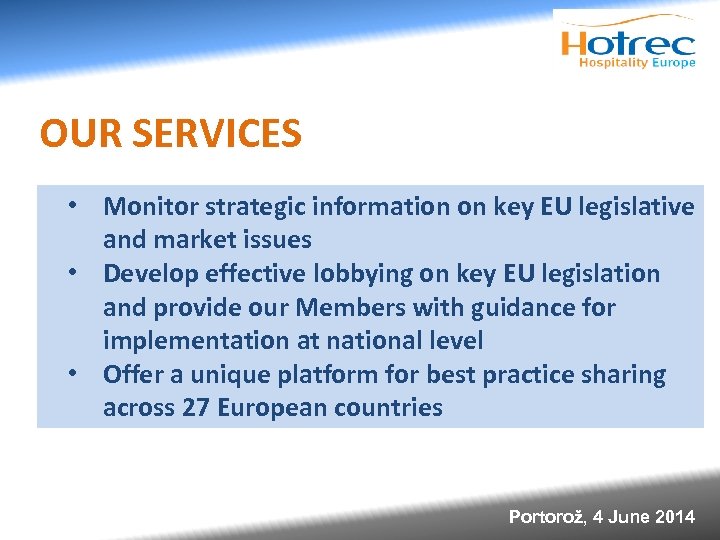 Hotrec
Hospitality Europe

OUR SERVICES

• Monitor strategic information on key EU legislative and market issues
• Develop effective lobbying on key EU legislation and provide our Members with guidance for implementation at national level
• Offer a unique platform for best practice sharing across 27 European countries

Portorož, 4 June 2014